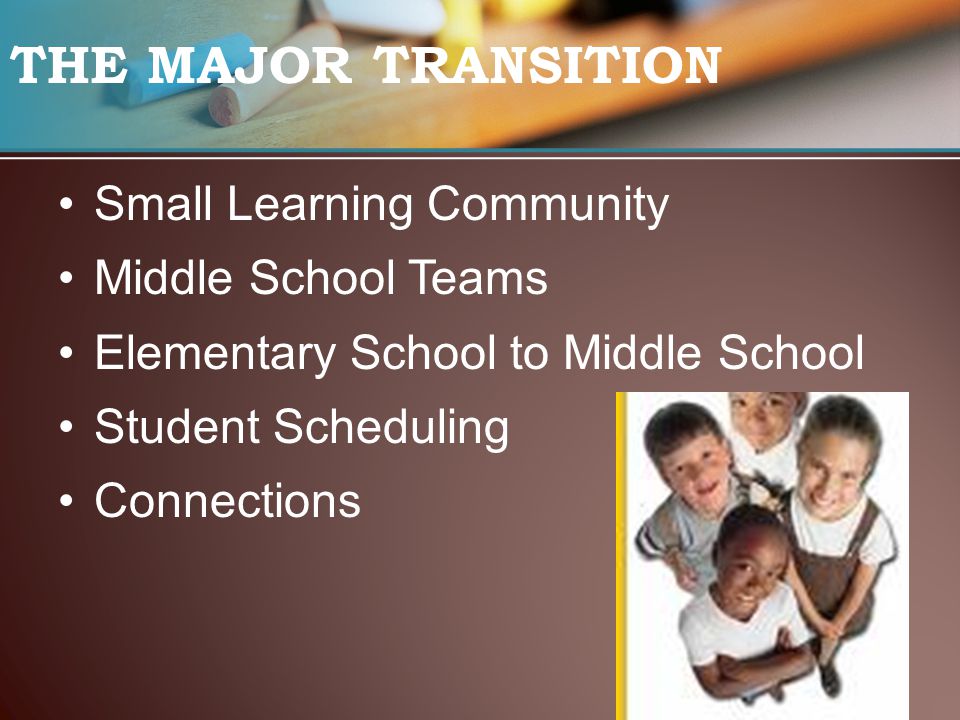 THE MAJOR TRANSITION

• Small Learning Community
• Middle School Teams
• Elementary School to Middle School
• Student Scheduling
• Connections